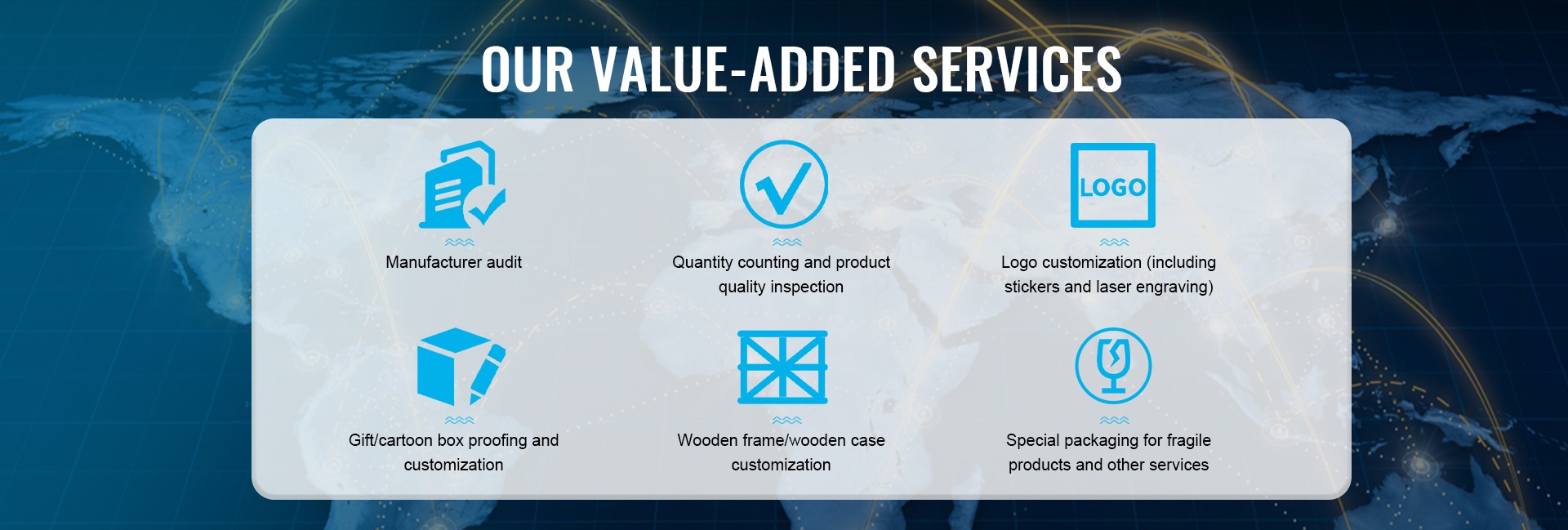 OUR VALUE-ADDED SERVICES

Manufacturer audit

Quantity counting and product quality inspection

LOGO

Logo customization (including stickers and laser engraving)

Gift/cartoon box proofing and customization

Wooden frame/wooden case customization

Special packaging for fragile products and other services